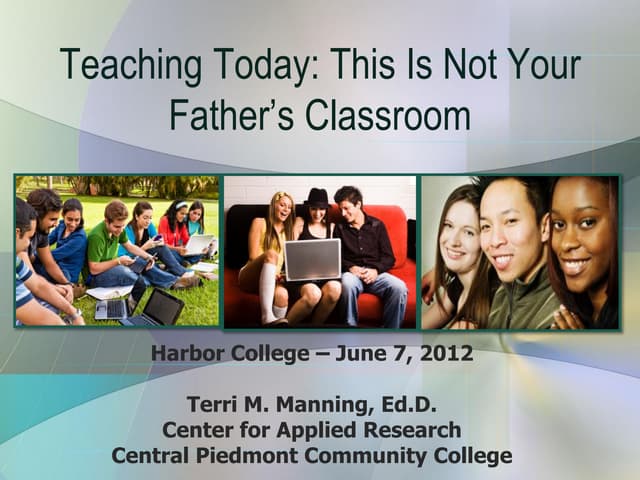 Teaching Today: This Is Not Your Father's Classroom

Harbor College – June 7, 2012

Terri M. Manning, Ed.D.
Center for Applied Research
Central Piedmont Community College